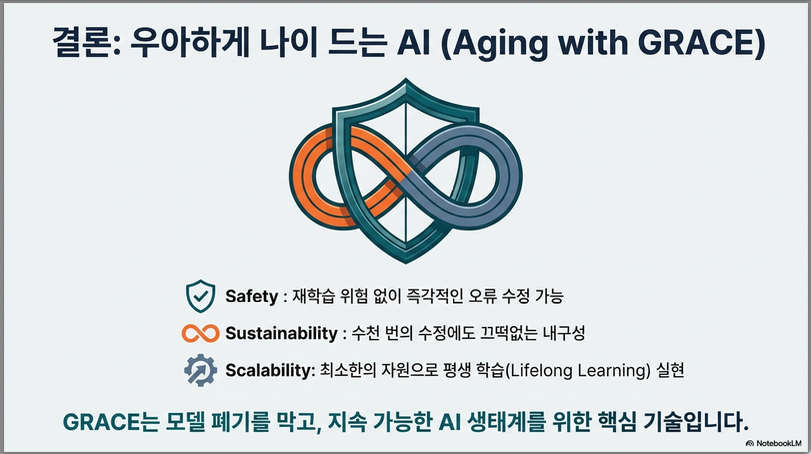 결론: 우아하게 나이 드는 AI (Aging with GRACE)

Safety : 재학습 위험 없이 즉각적인 오류 수정 가능

Sustainability : 수천 번의 수정에도 끄떡없는 내구성

Scalability: 최소한의 자원으로 평생 학습(Lifelong Learning) 실현

GRACE는 모델 폐기를 막고, 지속 가능한 AI 생태계를 위한 핵심 기술입니다.

NotebookLM